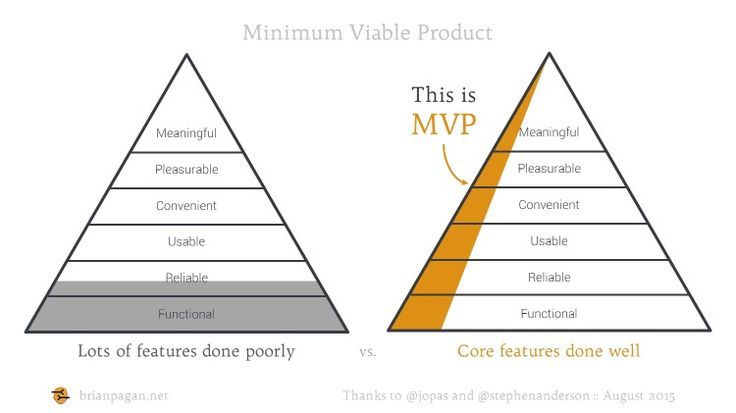 Minimum Viable Product

Meaningful
Pleasurable
Convenient
Usable
Reliable
Functional

Lots of features done poorly

vs.

This is
MVP

Meaningful
Pleasurable
Convenient
Usable
Reliable
Functional

Core features done well

brianpagan.net

Thanks to @jopas and @stephenanderson :: August 2015